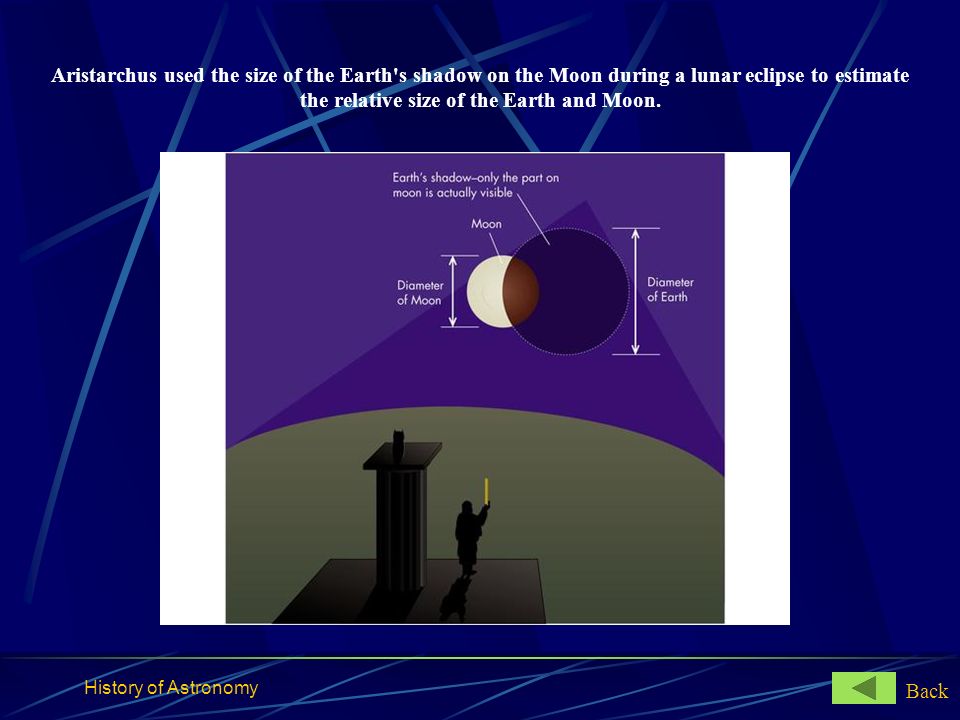 Aristarchus used the size of the Earth's shadow on the Moon during a lunar eclipse to estimate the relative size of the Earth and Moon.

Earth's shadow–only the part on moon is actually visible

Moon

Diameter of Moon

Diameter of Earth

History of Astronomy

Back